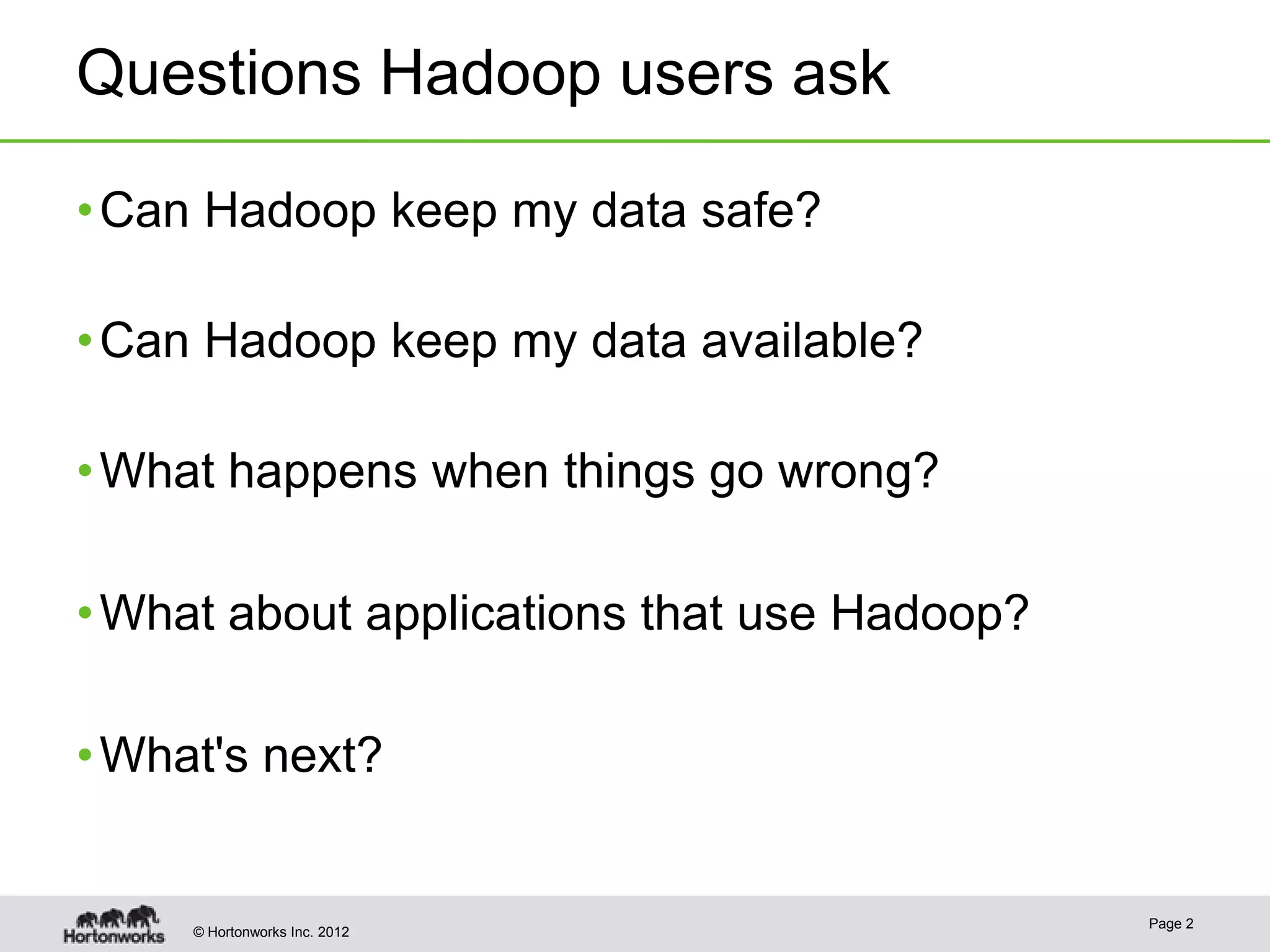 Questions Hadoop users ask

• Can Hadoop keep my data safe?

• Can Hadoop keep my data available?

• What happens when things go wrong?

• What about applications that use Hadoop?

• What's next?

Hortonworks © Hortonworks Inc. 2012

Page 2